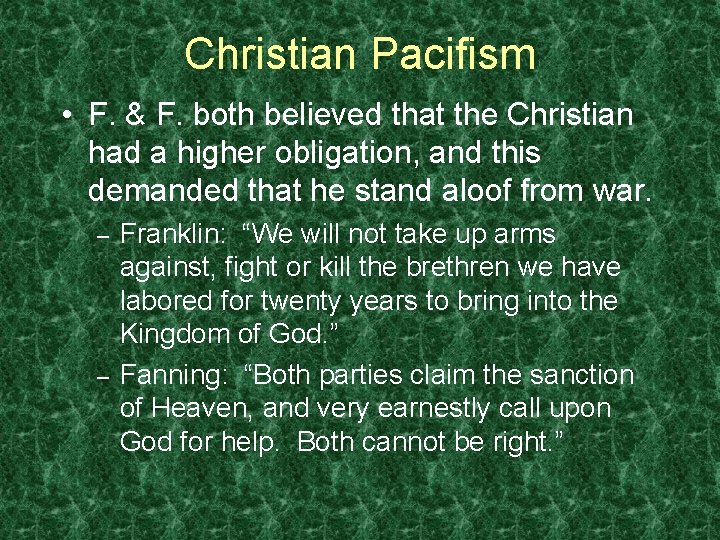 Christian Pacifism

• F. & F. both believed that the Christian had a higher obligation, and this demanded that he stand aloof from war.

– Franklin: “We will not take up arms against, fight or kill the brethren we have labored for twenty years to bring into the Kingdom of God.”

– Fanning: “Both parties claim the sanction of Heaven, and very earnestly call upon God for help. Both cannot be right.”